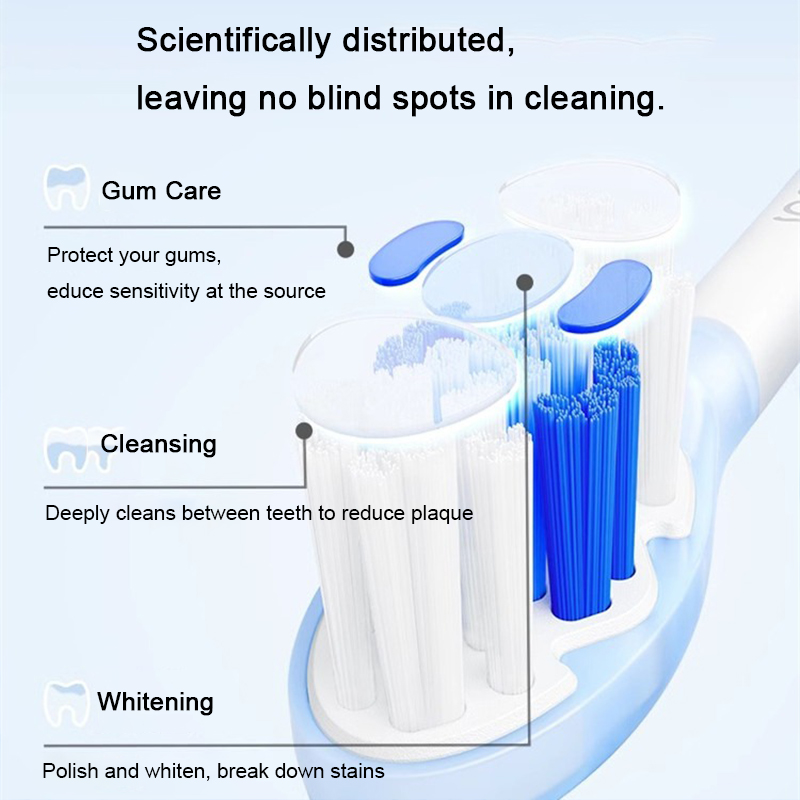 Scientifically distributed,
leaving no blind spots in cleaning.

Gum Care

Protect your gums,
educe sensitivity at the source

Cleansing

Deeply cleans between teeth to reduce plaque

Whitening

Polish and whiten, break down stains